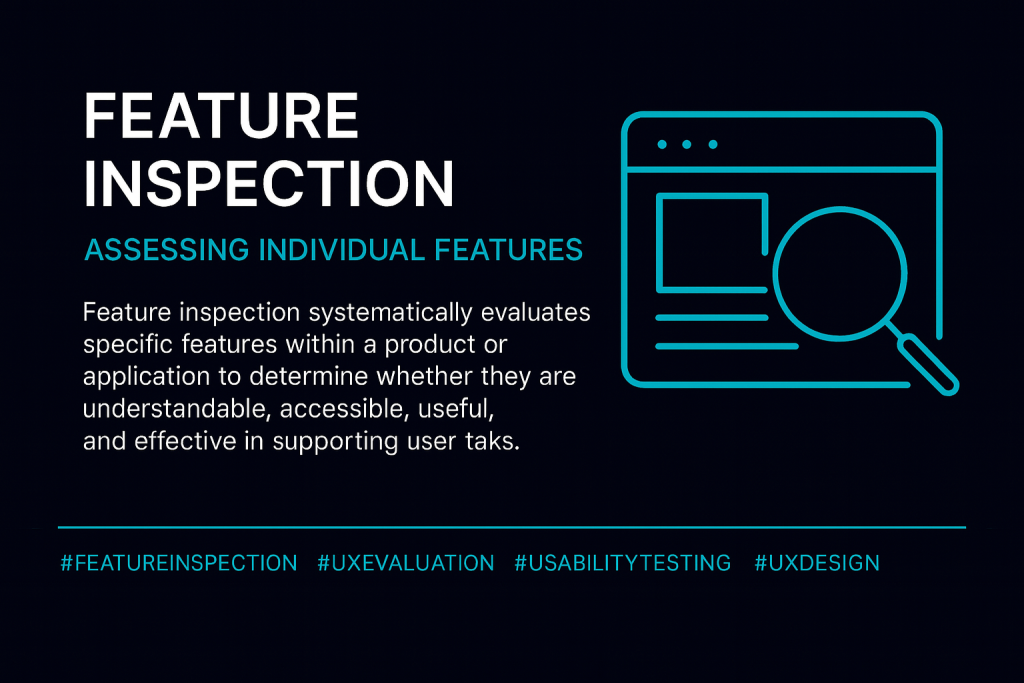 FEATURE INSPECTION

ASSESSING INDIVIDUAL FEATURES

Feature inspection systematically evaluates specific features within a product or application to determine whether they are understandable, accessible, useful, and effective in supporting user taks.

#FEATUREINSPECTION #UXEVALUATION #USABILITYTESTING #UXDESIGN